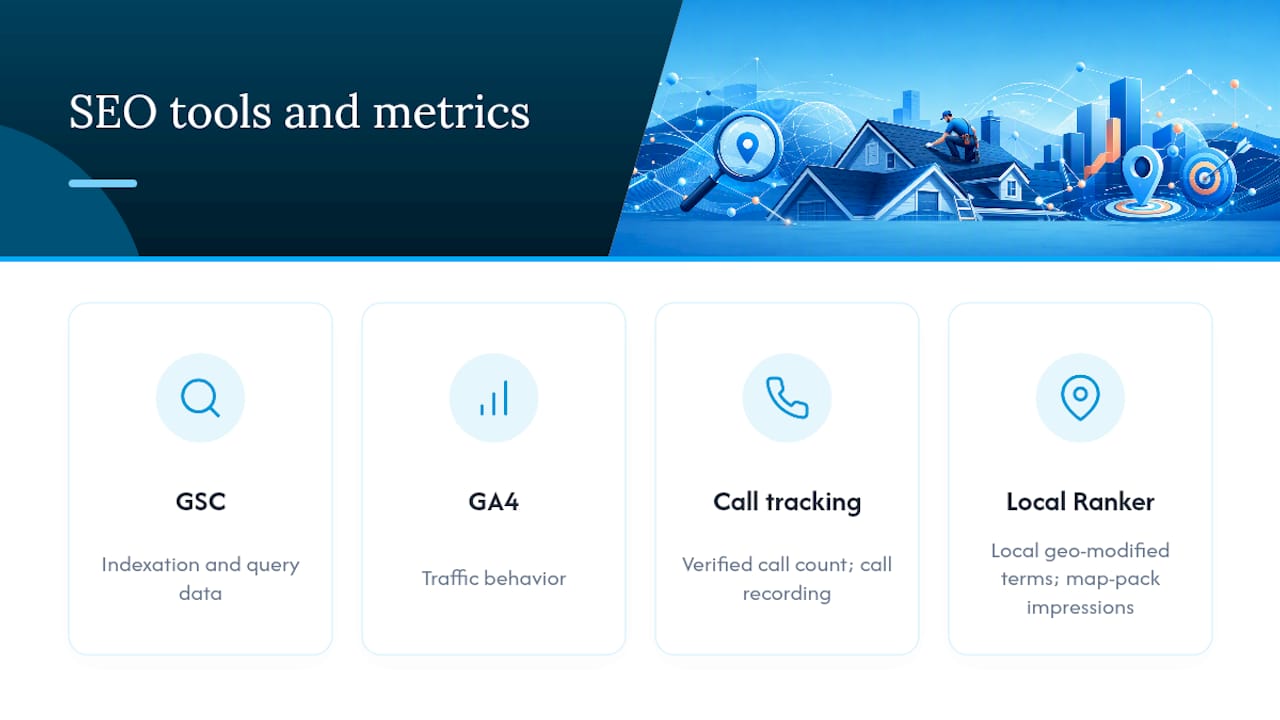 SEO tools and metrics

GSC

Indexation and query data

GA4

Traffic behavior

Call tracking

Verified call count; call recording

Local Ranker

Local geo-modified terms; map-pack impressions